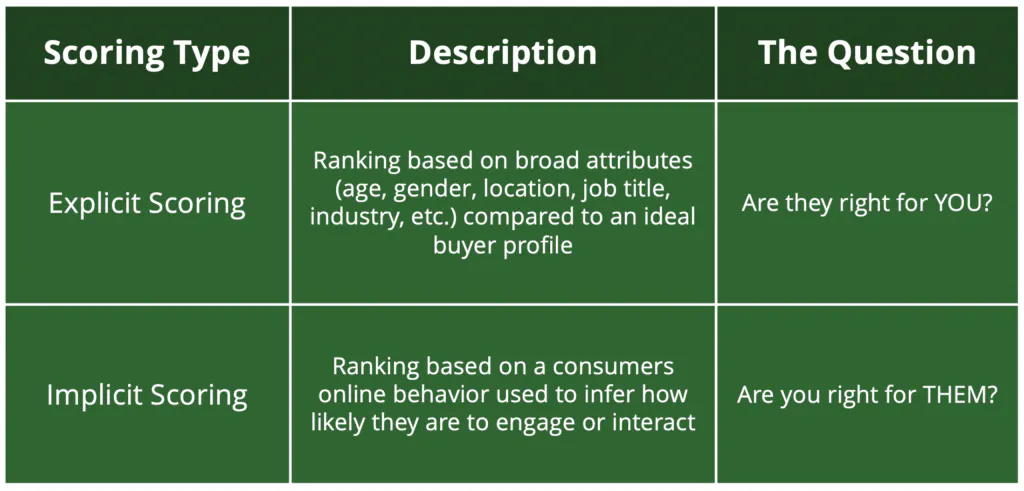 | Scoring Type | Description | The Question |
|---|---|---|
| Explicit Scoring | Ranking based on broad attributes (age, gender, location, job title, industry, etc.) compared to an ideal buyer profile | Are they right for YOU? |
| Implicit Scoring | Ranking based on a consumers online behavior used to infer how likely they are to engage or interact | Are you right for THEM? |